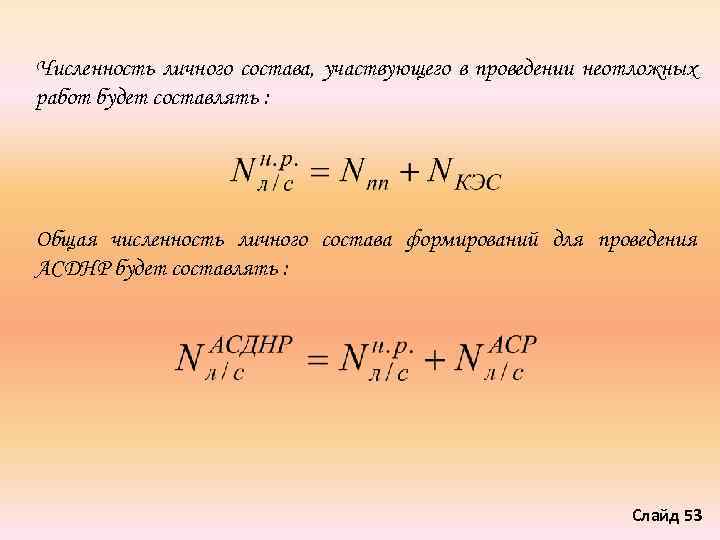 Численность личного состава, участвующего в проведении неотложных работ будет составлять :

$N_{л/с}^{н.р.} = N_{пп} + N_{КЭС}$

Общая численность личного состава формирований для проведения АСДНР будет составлять :

$N_{л/с}^{АСДНР} = N_{л/с}^{н.р.} + N_{л/с}^{АСР}$

Слайд 53